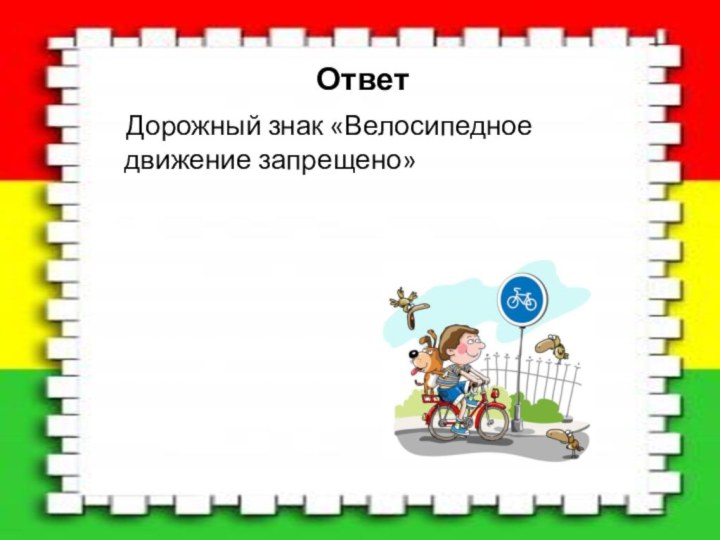 Ответ

Дорожный знак «Велосипедное движение запрещено»